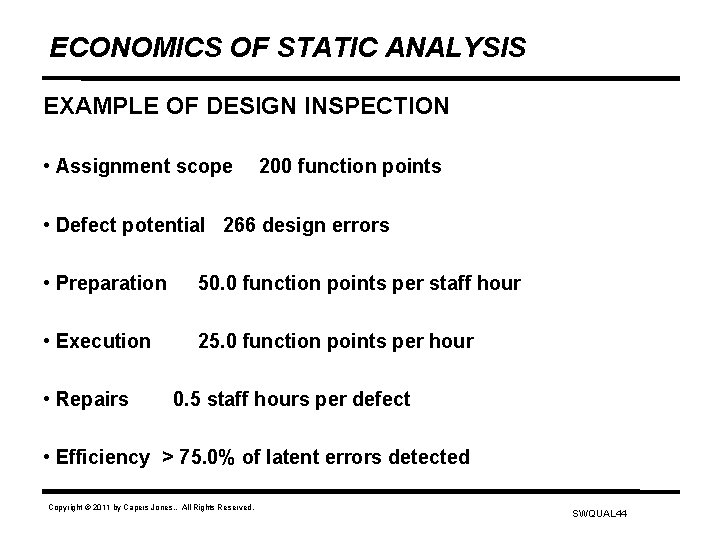 ECONOMICS OF STATIC ANALYSIS

EXAMPLE OF DESIGN INSPECTION

• Assignment scope 200 function points

• Defect potential 266 design errors

• Preparation 50.0 function points per staff hour

• Execution 25.0 function points per hour

• Repairs 0.5 staff hours per defect

• Efficiency > 75.0% of latent errors detected

Copyright © 2011 by Capers Jones.. All Rights Reserved.

SWQUAL44